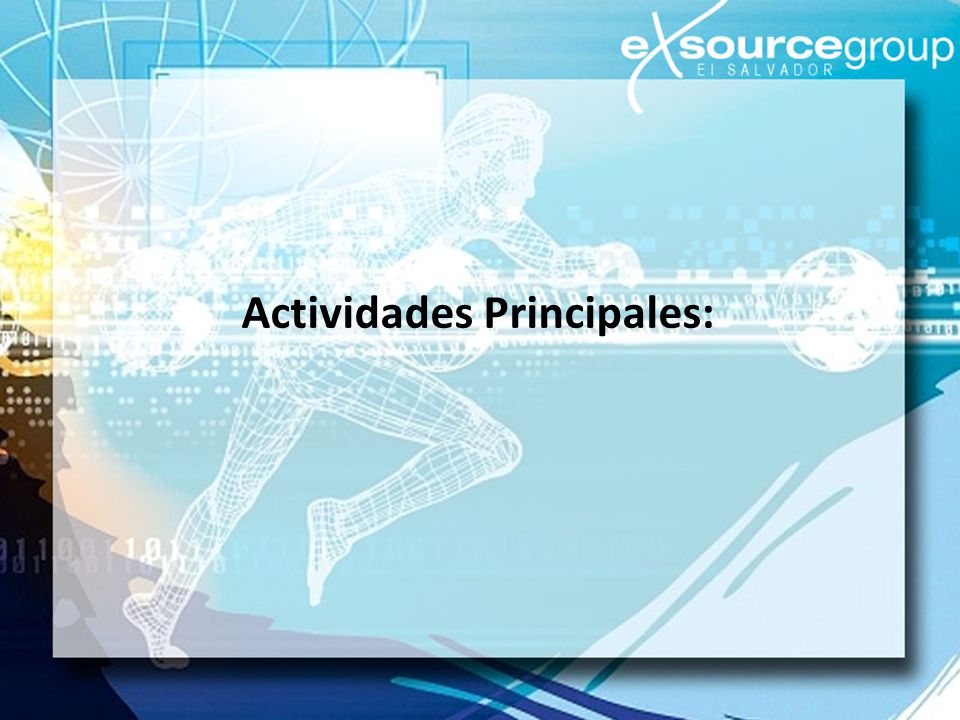 exsourcegroup
El SALVADOR

Actividades Principales: